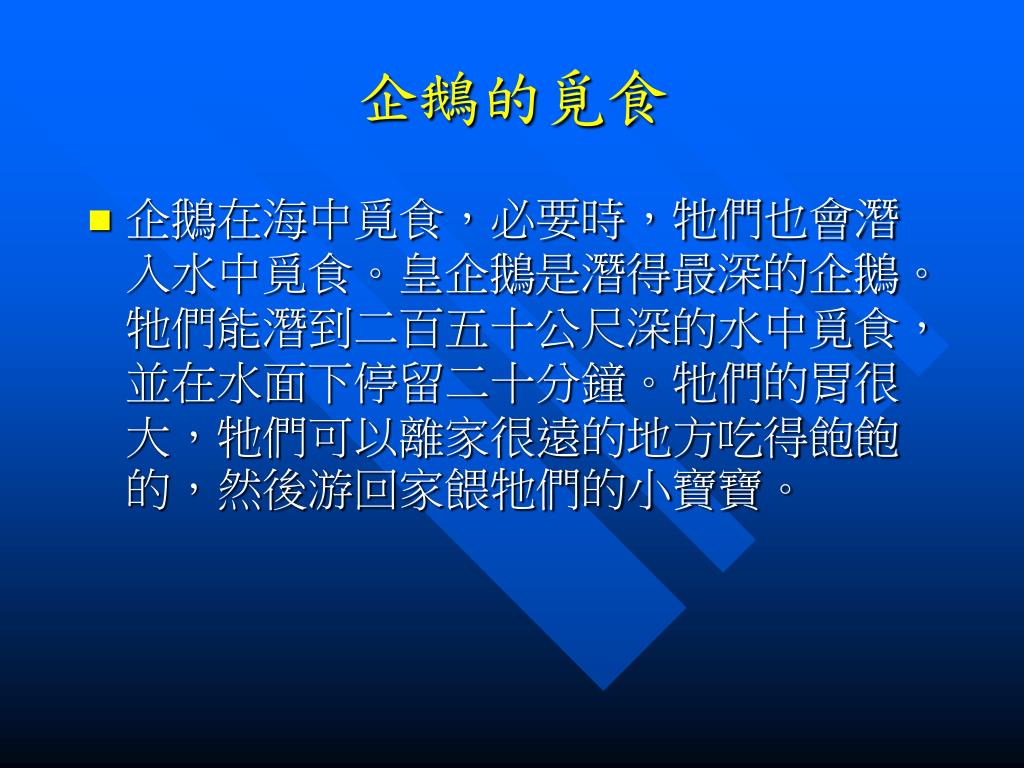 企鵝的覓食

企鵝在海中覓食，必要時，牠們也會潛入水中覓食。皇企鵝是潛得最深的企鵝。牠們能潛到二百五十公尺深的水中覓食，並在水面下停留二十分鐘。牠們的胃很大，牠們可以離家很遠的地方吃得飽飽的，然後游回家餵牠們的小寶寶。